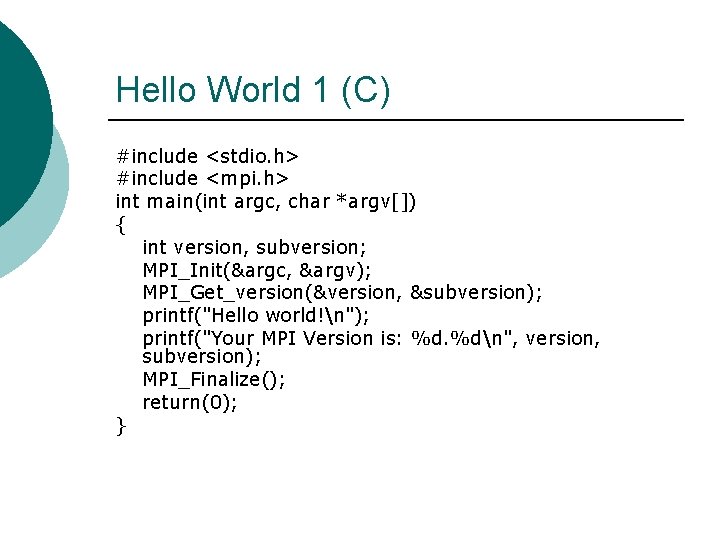 Hello World 1 (C)

#include <stdio.h>
#include <mpi.h>
int main(int argc, char *argv[])
{
int version, subversion;
MPI_Init(&argc, &argv);
MPI_Get_version(&version, &subversion);
printf("Hello world!\n");
printf("Your MPI Version is: %d.%d\n", version, subversion);
MPI_Finalize();
return(0);
}